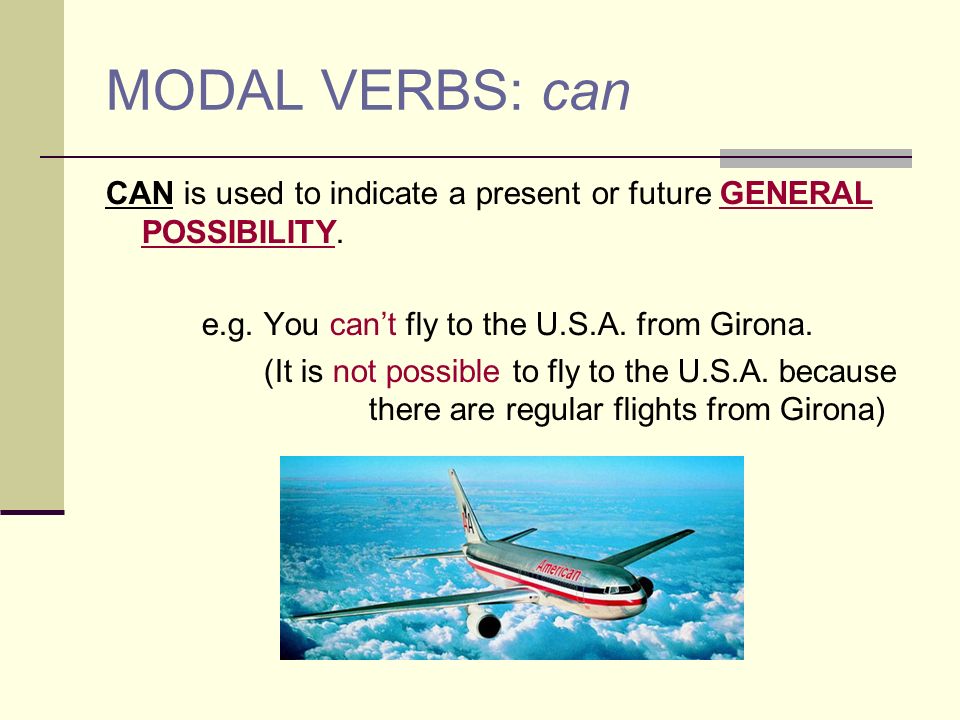 MODAL VERBS: can

CAN is used to indicate a present or future GENERAL POSSIBILITY.

e.g. You can't fly to the U.S.A. from Girona.

(It is not possible to fly to the U.S.A. because there are regular flights from Girona)

AA

American